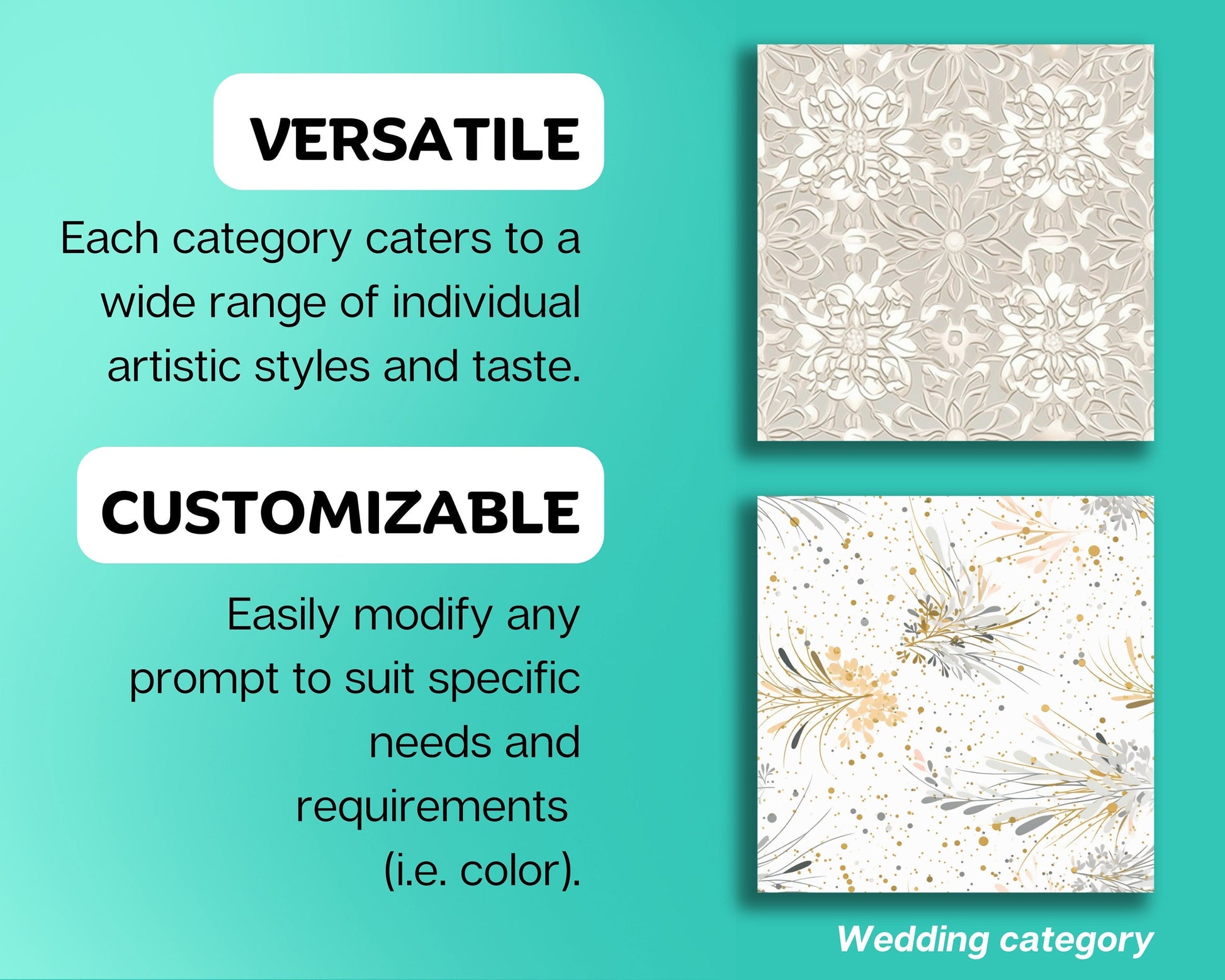 VERSATILE

Each category caters to a wide range of individual artistic styles and taste.

CUSTOMIZABLE

Easily modify any prompt to suit specific needs and requirements (i.e. color).

Wedding category